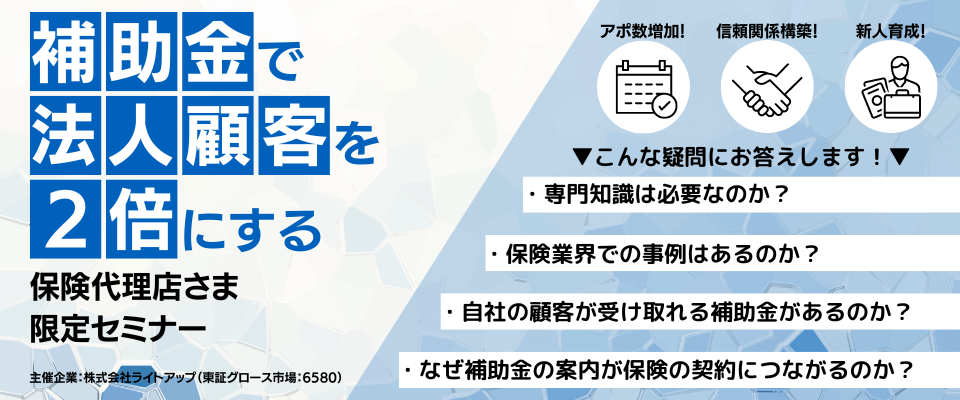 補助金で
法人顧客を
2倍にする

保険代理店さま
限定セミナー

主催企業：株式会社ライトアップ（東証グロース市場：6580）

アポ数増加!
信頼関係構築!
新人育成!

▼こんな疑問にお答えします！▼

・専門知識は必要なのか？
・保険業界での事例はあるのか？
・自社の顧客が受け取れる補助金があるのか？
・なぜ補助金の案内が保険の契約につながるのか？